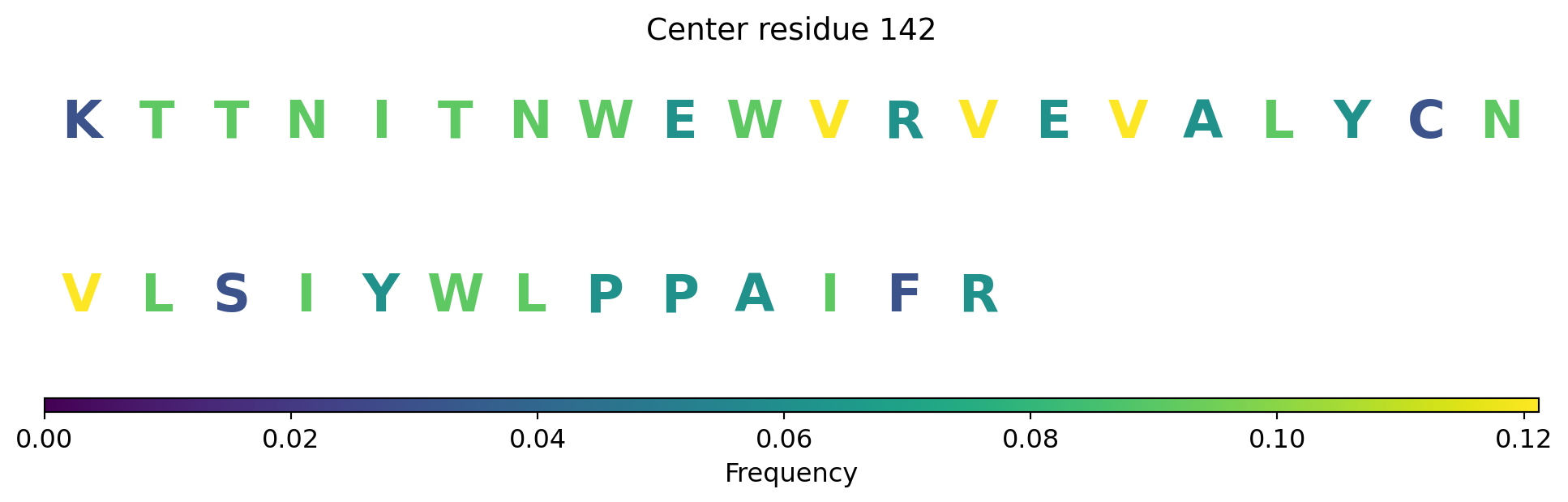 Center residue 142

K T T N I T N W E W V R V E V A L Y C N

V L S I Y W L P P A I F R

0.00 0.02 0.04 0.06 0.08 0.10 0.12

Frequency